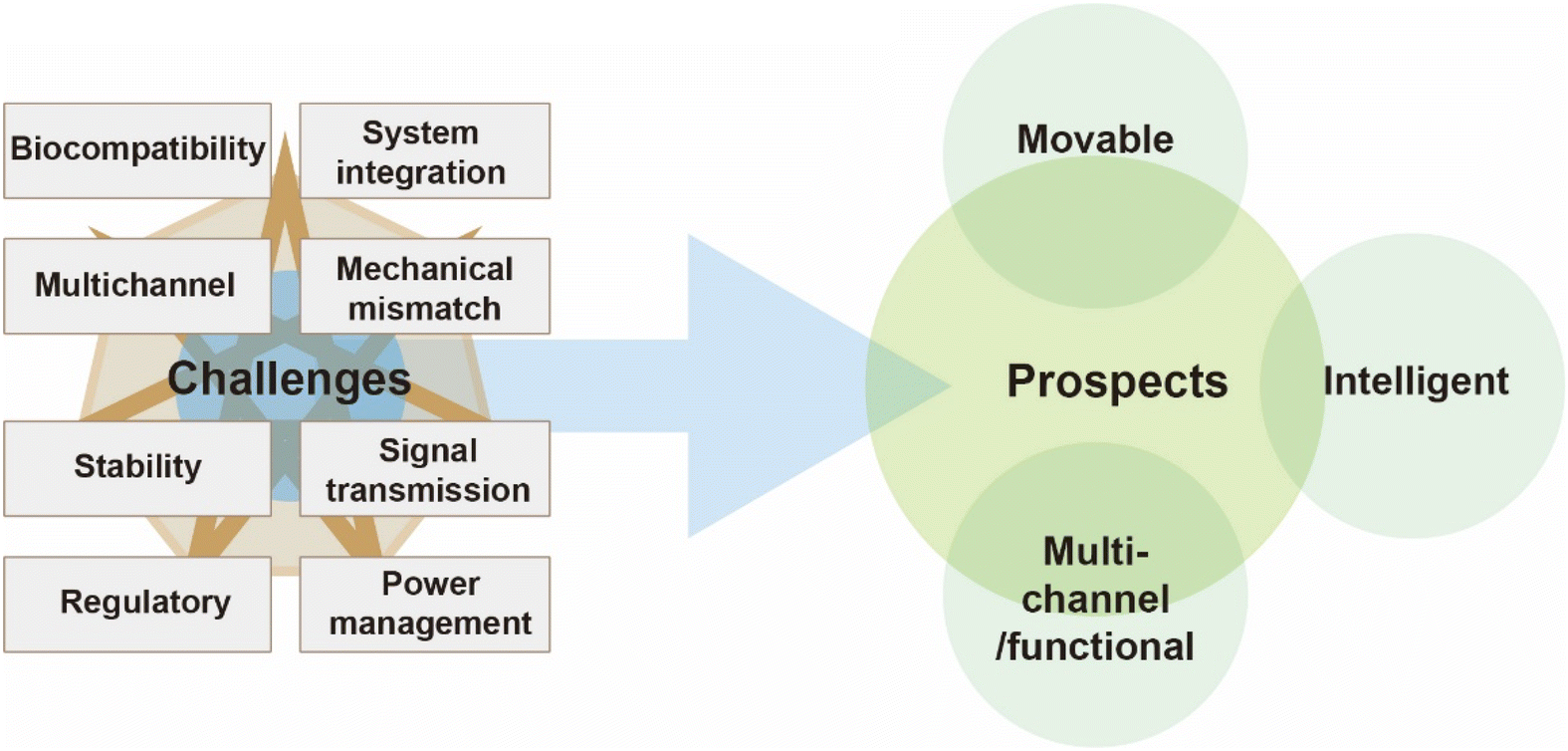 Biocompatibility

System integration

Multichannel

Mechanical mismatch

Challenges

Stability

Signal transmission

Regulatory

Power management

Movable

Prospects

Intelligent

Multi-channel /functional